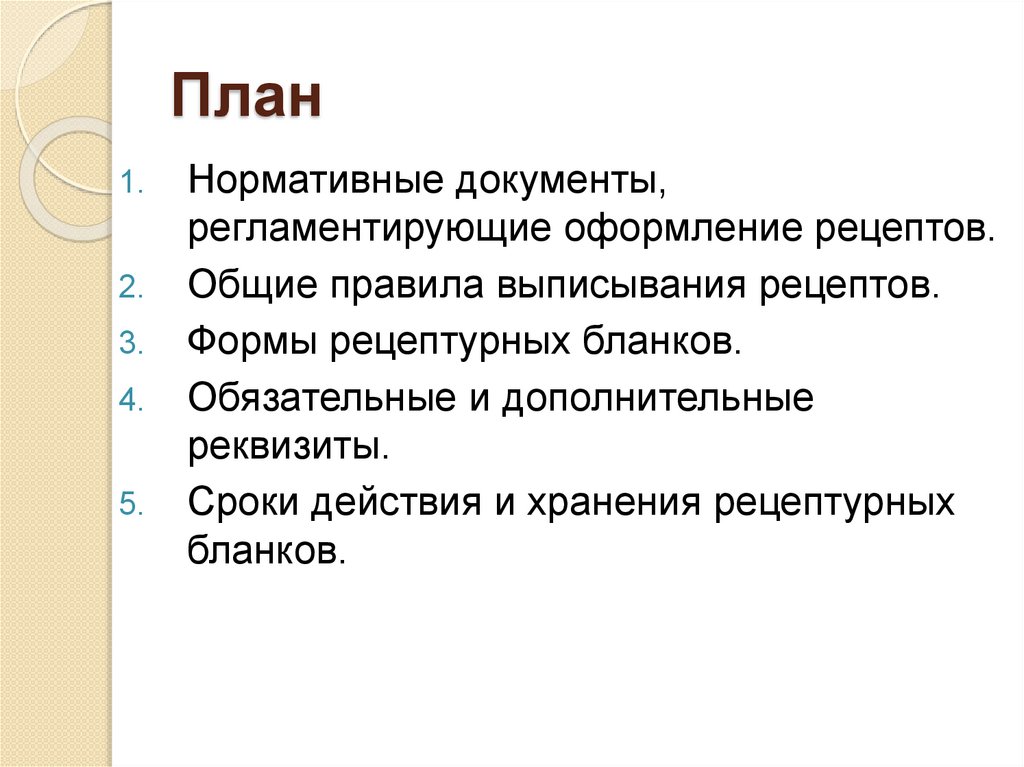 План

1. Нормативные документы, регламентирующие оформление рецептов.
2. Общие правила выписывания рецептов.
3. Формы рецептурных бланков.
4. Обязательные и дополнительные реквизиты.
5. Сроки действия и хранения рецептурных бланков.